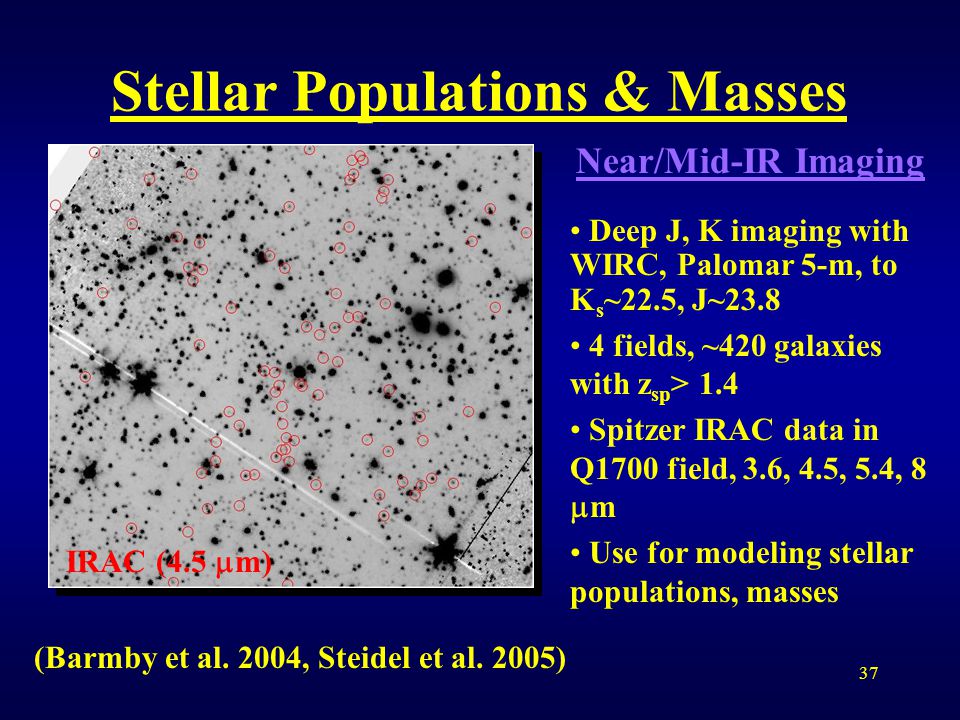 Stellar Populations & Masses

IRAC (4.5 $\mu$m)

Near/Mid-IR Imaging

• Deep J, K imaging with WIRC, Palomar 5-m, to $K_s$~22.5, J~23.8

• 4 fields, ~420 galaxies with $z_{sp}$> 1.4

• Spitzer IRAC data in Q1700 field, 3.6, 4.5, 5.4, 8 $\mu$m

• Use for modeling stellar populations, masses

(Barmby et al. 2004, Steidel et al. 2005)

37